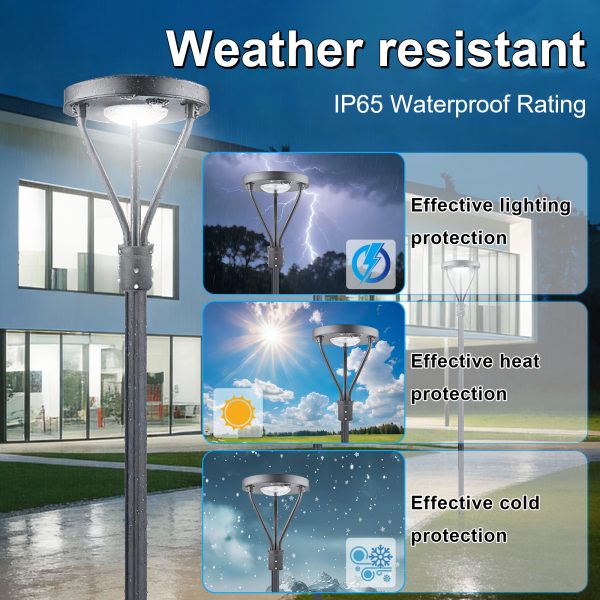 Weather resistant

IP65 Waterproof Rating

Effective lighting protection

Effective heat protection

Effective cold protection